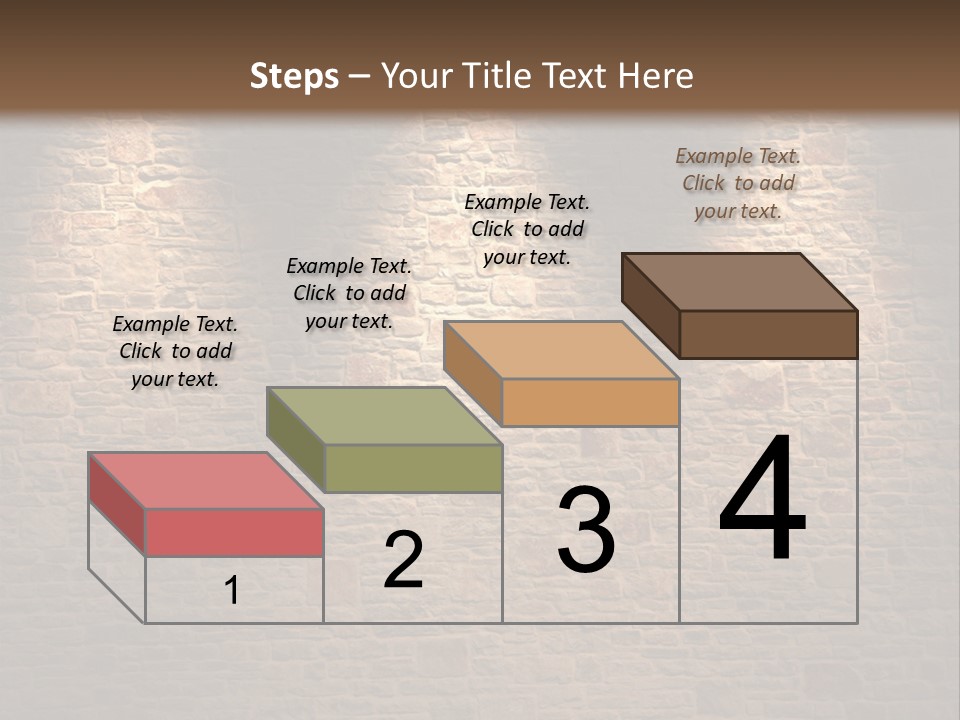 Steps – Your Title Text Here

Example Text. Click to add your text.

Example Text. Click to add your text.

Example Text. Click to add your text.

Example Text. Click to add your text.

1

2

3

4